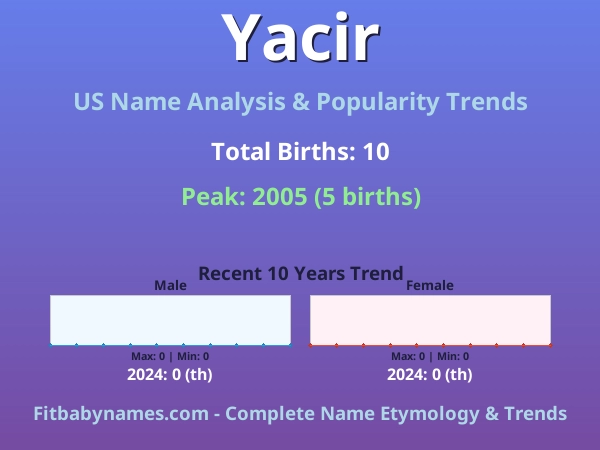 Yacir

US Name Analysis & Popularity Trends

Total Births: 10

Peak: 2005 (5 births)

Recent 10 Years Trend

Male

Max: 0 | Min: 0

2024: 0 (th)

Female

Max: 0 | Min: 0

2024: 0 (th)

Fitbabynames.com - Complete Name Etymology & Trends